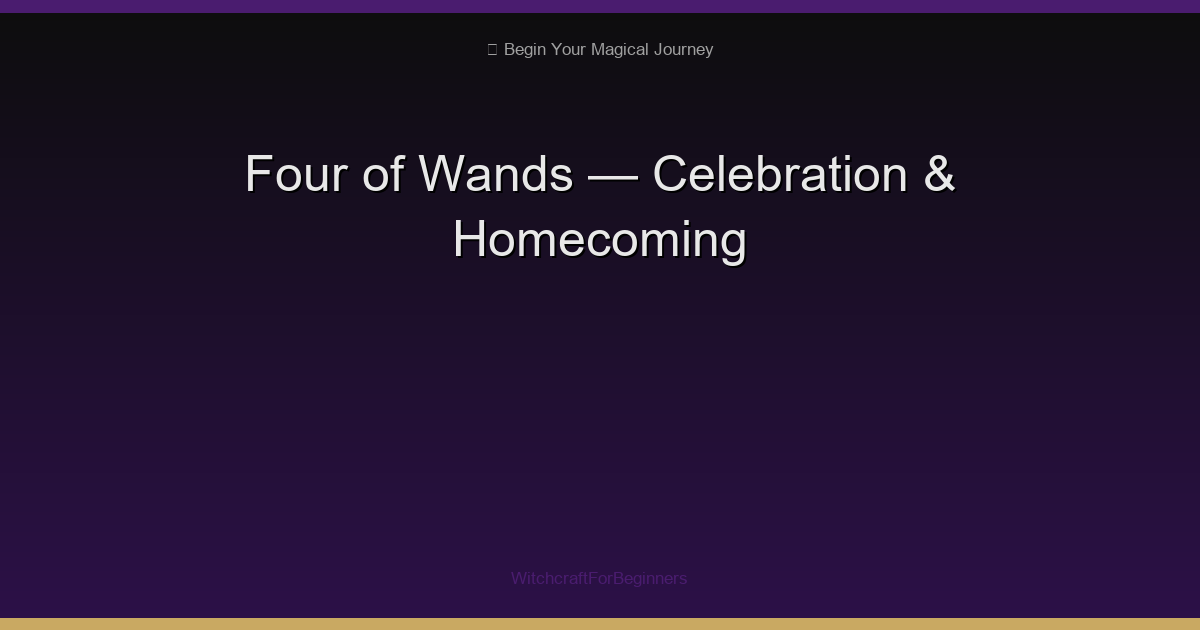 Begin Your Magical Journey

Four of Wands — Celebration & Homecoming

WitchcraftForBeginners